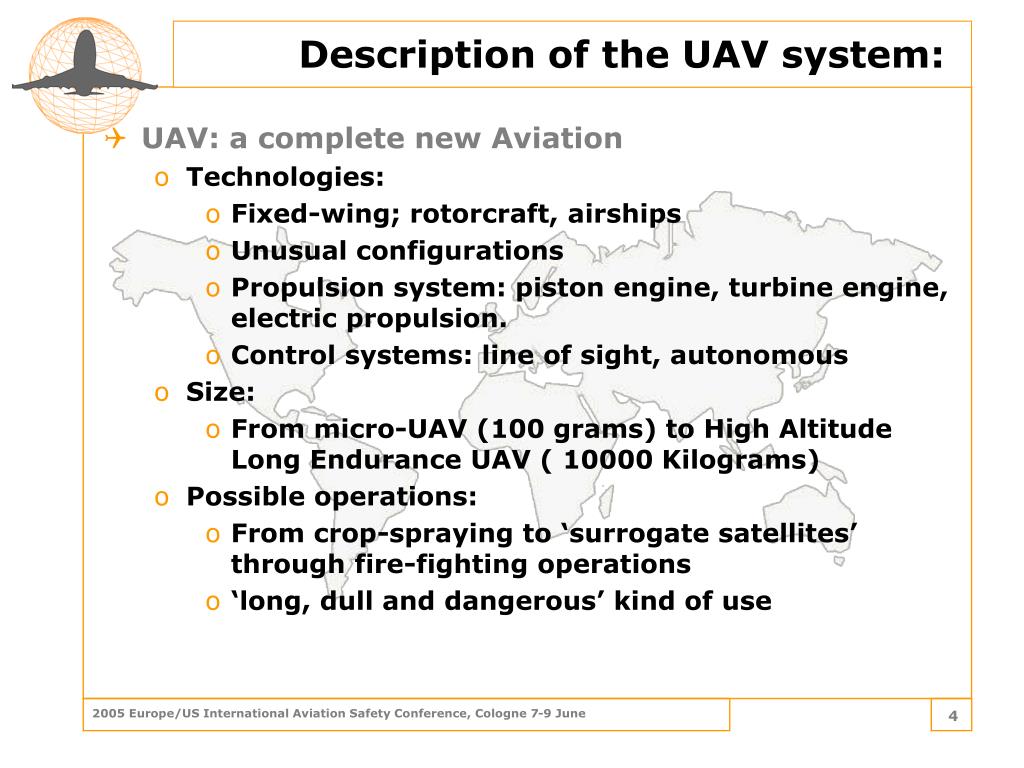 Description of the UAV system:

UAV: a complete new Aviation

o Technologies:

o Fixed-wing; rotorcraft, airships

o Unusual configurations

o Propulsion system: piston engine, turbine engine, electric propulsion.

o Control systems: line of sight, autonomous

o Size:

o From micro-UAV (100 grams) to High Altitude Long Endurance UAV ( 10000 Kilograms)

o Possible operations:

o From crop-spraying to ‘surrogate satellites’ through fire-fighting operations

o ‘long, dull and dangerous’ kind of use

2005 Europe/US International Aviation Safety Conference, Cologne 7-9 June

4